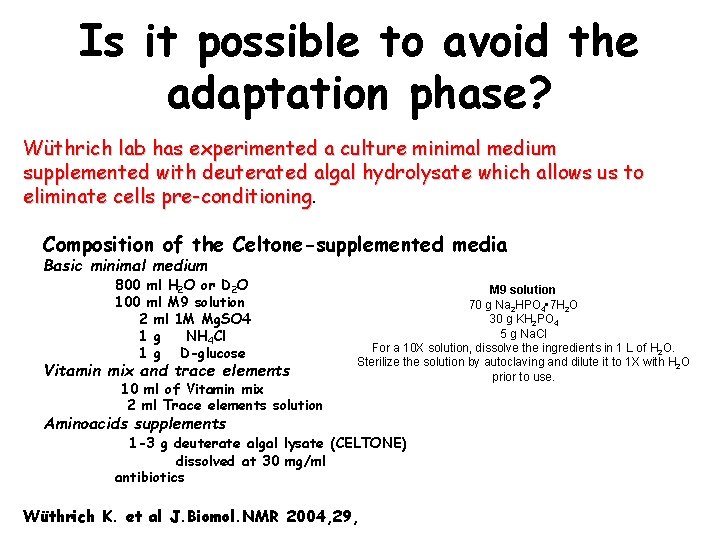 Is it possible to avoid the adaptation phase?

Wüthrich lab has experimented a culture minimal medium supplemented with deuterated algal hydrolysate which allows us to eliminate cells pre-conditioning.

Composition of the Celtone-supplemented media

Basic minimal medium

800 ml $H_2O$ or $D_2O$

100 ml M9 solution

2 ml 1M MgSO4

1 g $NH_4Cl$

1 g D-glucose

Vitamin mix and trace elements

10 ml of Vitamin mix

2 ml Trace elements solution

Aminoacids supplements

1-3 g deuterate algal lysate (CELTONE)

dissolved at 30 mg/ml

antibiotics

M9 solution

70 g $Na_2HPO_4 \cdot 7H_2O$

30 g $KH_2PO_4$

5 g NaCl

For a 10X solution, dissolve the ingredients in 1 L of $H_2O$. Sterilize the solution by autoclaving and dilute it to 1X with $H_2O$ prior to use.

Wüthrich K. et al J.Biomol.NMR 2004,29,